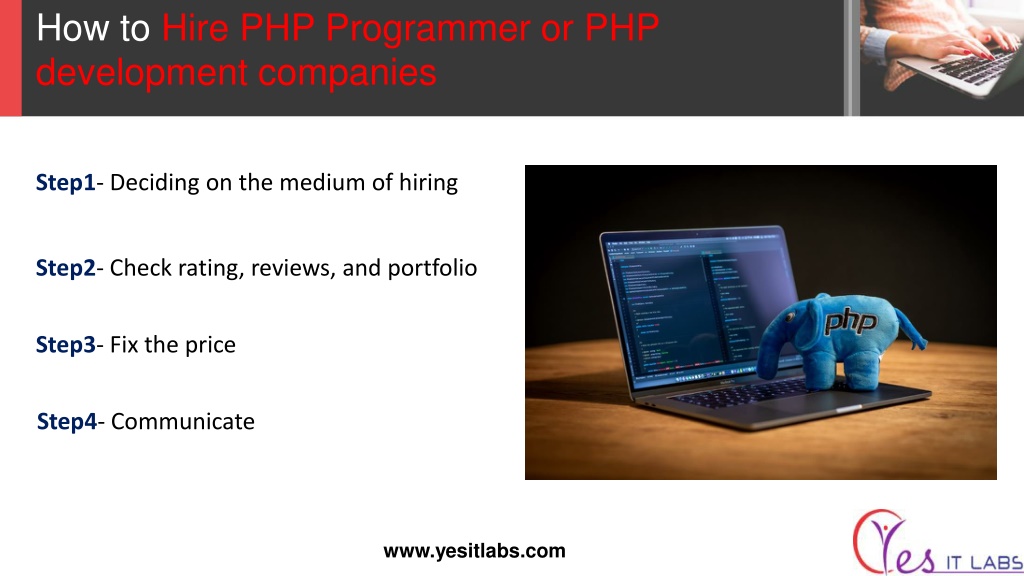 How to Hire PHP Programmer or PHP development companies

Step1- Deciding on the medium of hiring

Step2- Check rating, reviews, and portfolio

Step3- Fix the price

Step4- Communicate

php

www.yesitlabs.com

Yes IT LABS